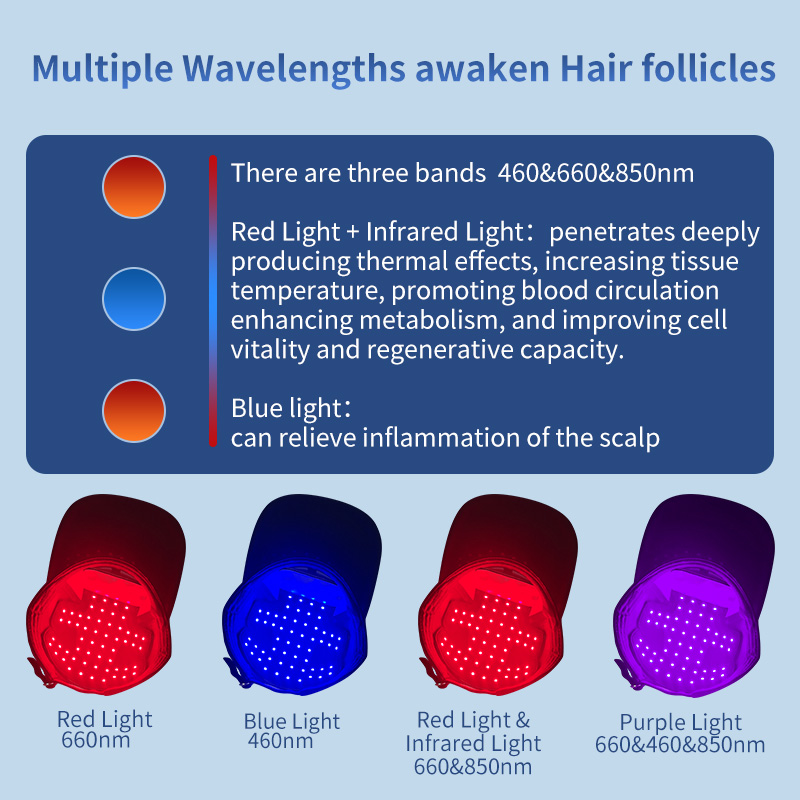 Multiple Wavelengths awaken Hair follicles

There are three bands 460&660&850nm

Red Light + Infrared Light: penetrates deeply producing thermal effects, increasing tissue temperature, promoting blood circulation enhancing metabolism, and improving cell vitality and regenerative capacity.

Blue light:
can relieve inflammation of the scalp

Red Light
660nm

Blue Light
460nm

Red Light &
Infrared Light
660&850nm

Purple Light
660&460&850nm